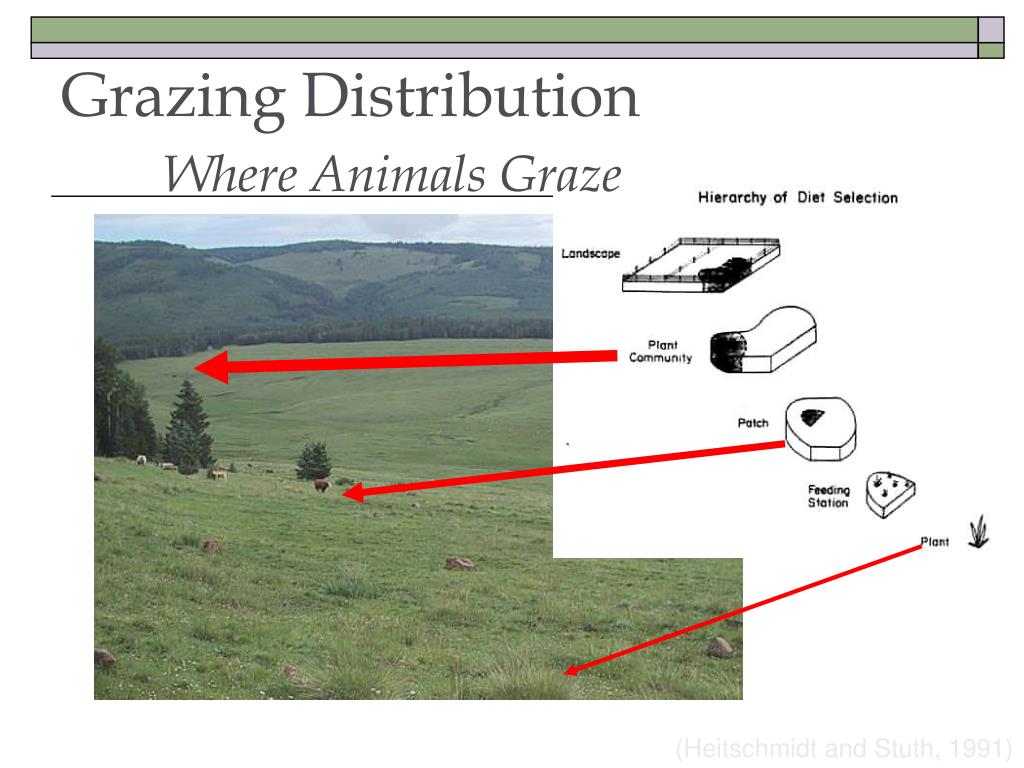 Grazing Distribution

Where Animals Graze

Hierarchy of Diet Selection

Landscape

Plant Community

Patch

Feeding Station

Plant

(Heitschmidt and Stuth, 1991)